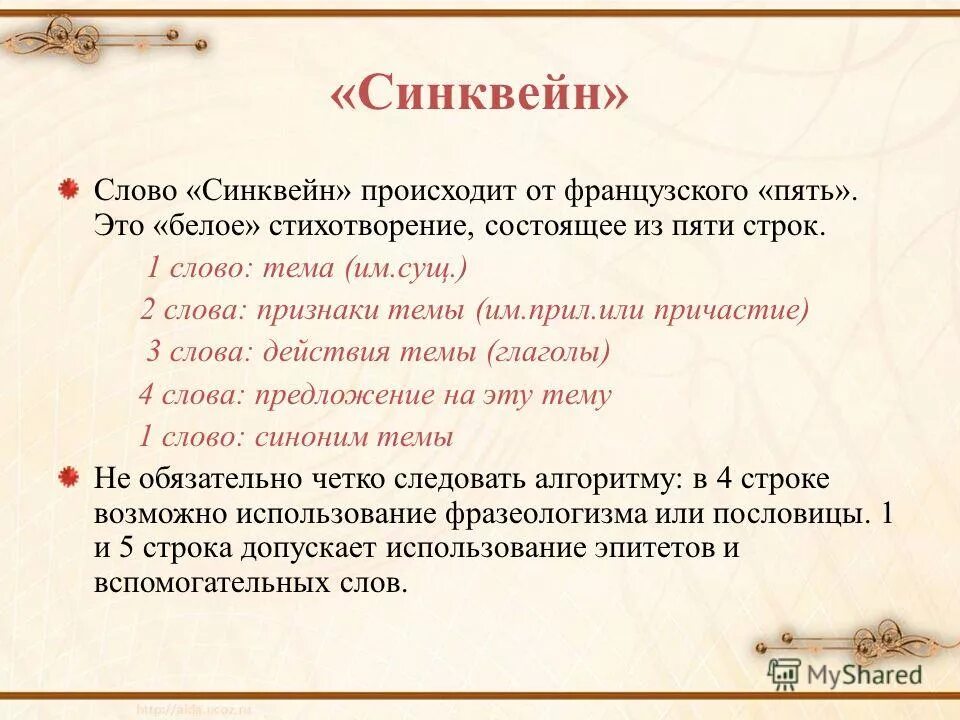 «Синквейн»

Слово «Синквейн» происходит от французского «пять». Это «белое» стихотворение, состоящее из пяти строк.

1 слово: тема (им.сущ.)

2 слова: признаки темы (им.прил.или причастие)

3 слова: действия темы (глаголы)

4 слова: предложение на эту тему

1 слово: синоним темы

Не обязательно четко следовать алгоритму: в 4 строке возможно использование фразеологизма или пословицы. 1 и 5 строка допускает использование эпитетов и вспомогательных слов.

MyShared

http://aida.ucoz.ru